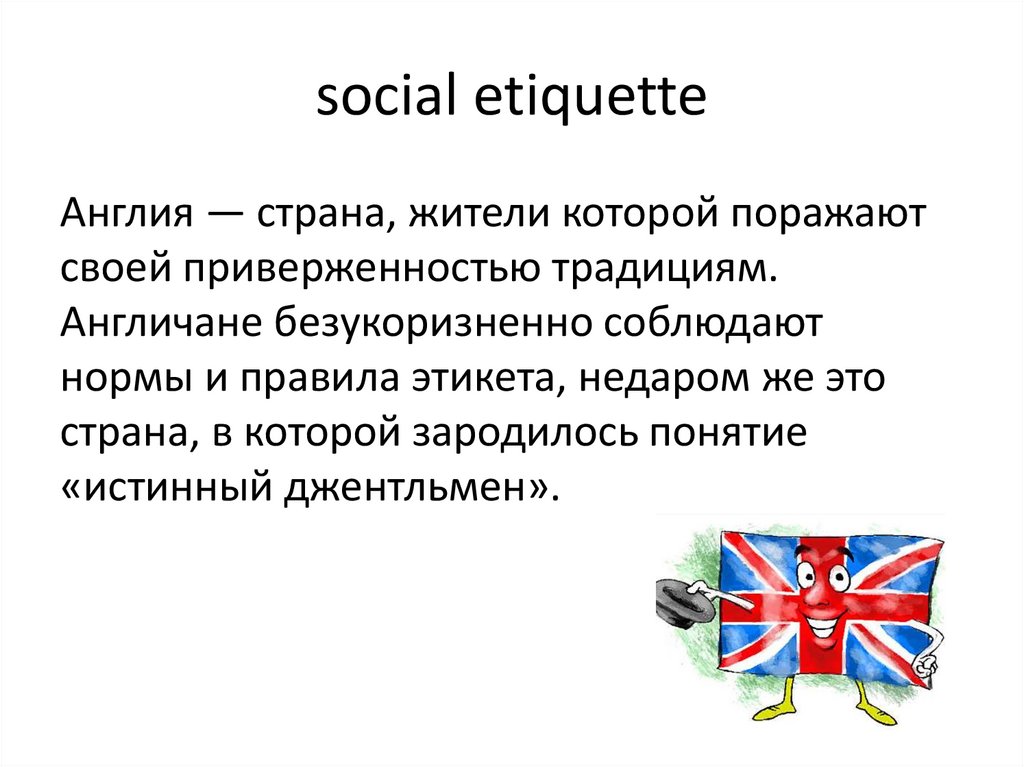 social etiquette

Англия — страна, жители которой поражают своей приверженностью традициям. Англичане безукоризненно соблюдают нормы и правила этикета, недаром же это страна, в которой зародилось понятие «истинный джентльмен».